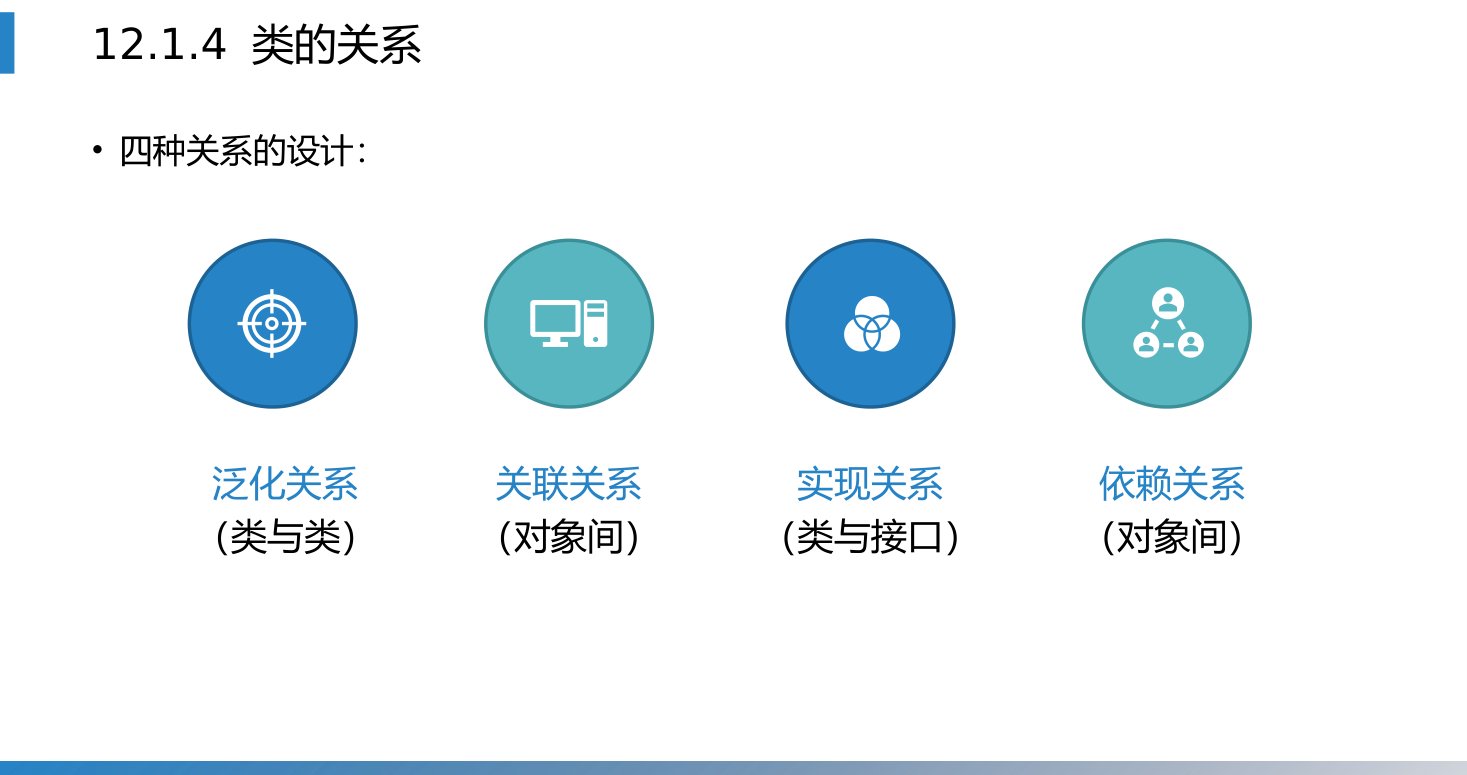 12.1.4 类的关系

• 四种关系的设计：

泛化关系
（类与类）

关联关系
（对象间）

实现关系
（类与接口）

依赖关系
（对象间）